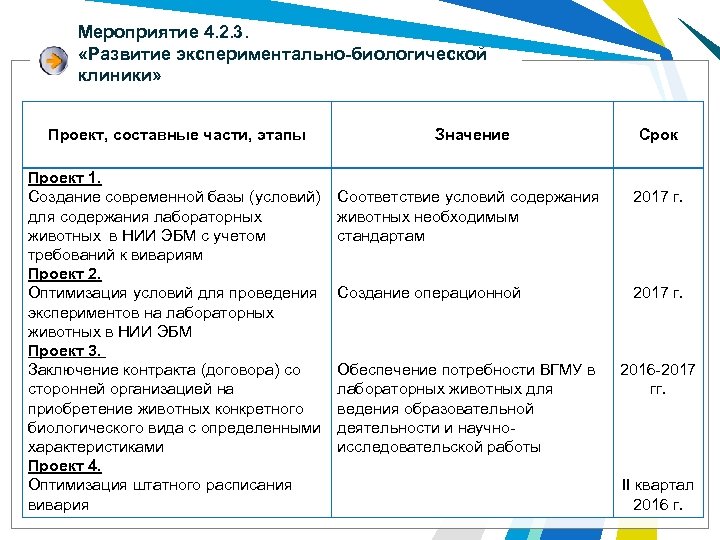 Мероприятие 4.2.3.
«Развитие экспериментально-биологической клиники»

| Проект, составные части, этапы | Значение | Срок |
|---|---|---|
| Проект 1. Создание современной базы (условий) для содержания лабораторных животных в НИИ ЭБМ с учетом требований к вивариям | Соответствие условий содержания животных необходимым стандартам | 2017 г. |
| Проект 2. Оптимизация условий для проведения экспериментов на лабораторных животных в НИИ ЭБМ | Создание операционной | 2017 г. |
| Проект 3. Заключение контракта (договора) со сторонней организацией на приобретение животных конкретного биологического вида с определенными характеристиками | Обеспечение потребности ВГМУ в лабораторных животных для ведения образовательной деятельности и научно-исследовательской работы | 2016-2017 гг. |
| Проект 4. Оптимизация штатного расписания вивария | | II квартал 2016 г. |